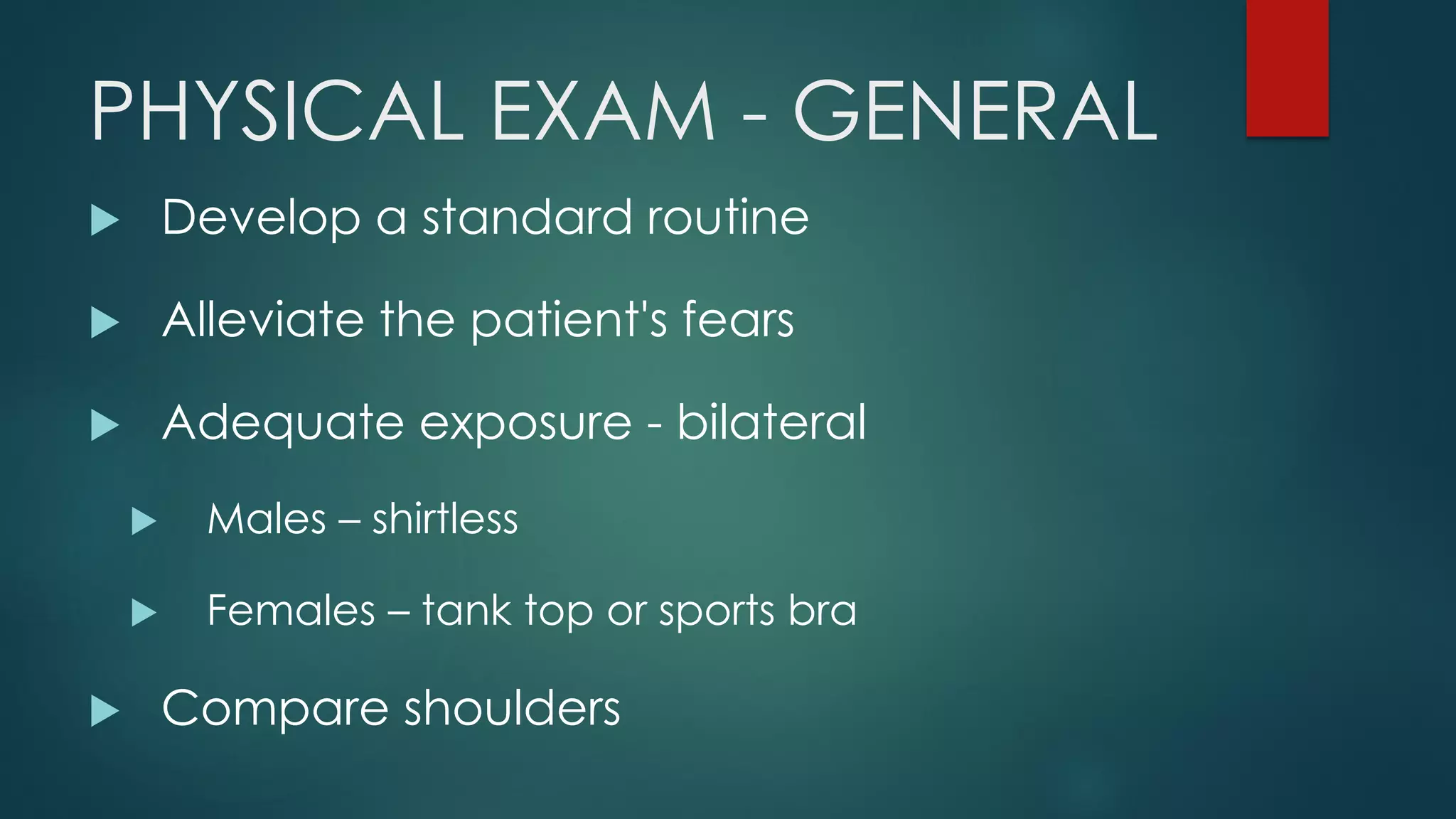 PHYSICAL EXAM - GENERAL

Develop a standard routine

Alleviate the patient's fears

Adequate exposure - bilateral

Males – shirtless

Females – tank top or sports bra

Compare shoulders